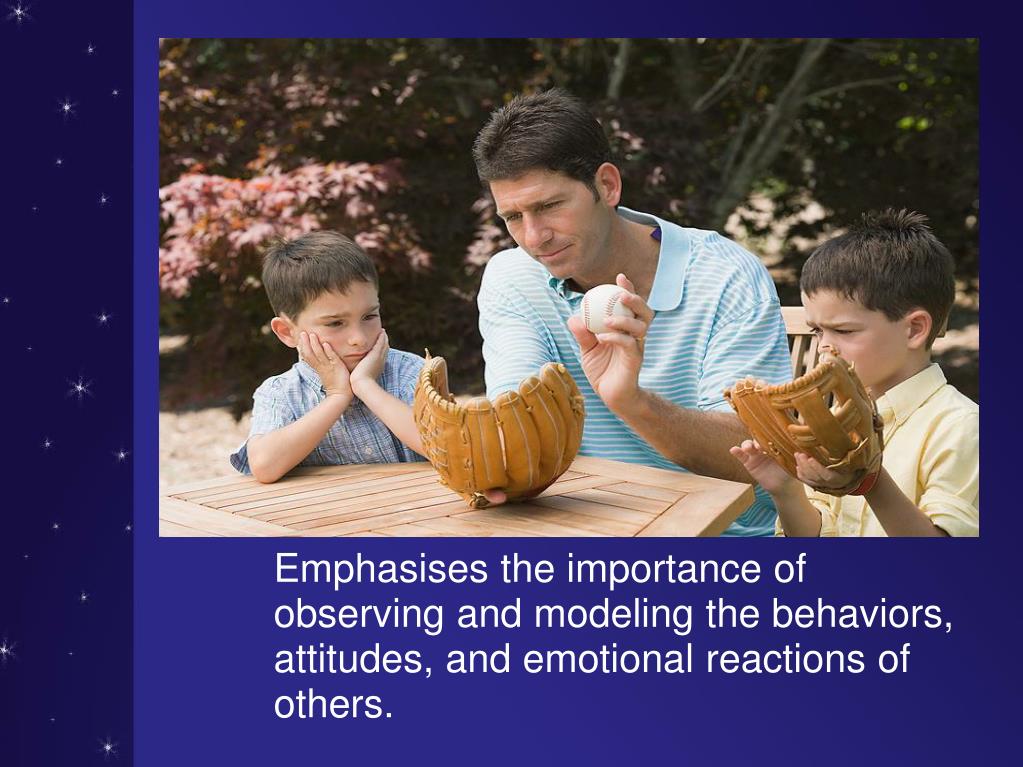 Emphasises the importance of observing and modeling the behaviors, attitudes, and emotional reactions of others.